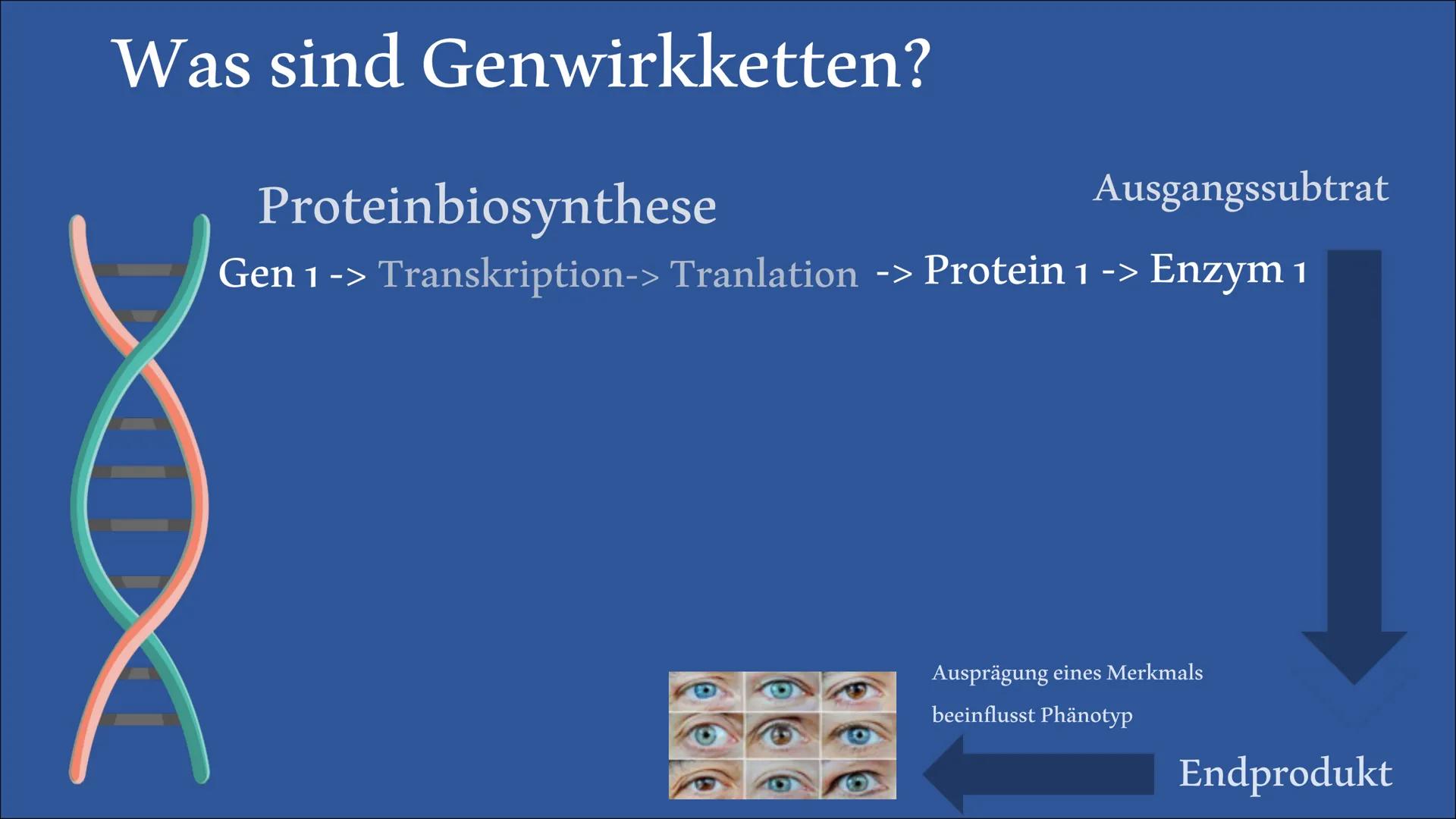 Was sind Genwirkketten?

Proteinbiosynthese

Ausgangssubtrat

Gen 1 -> Transkription-> Tranlation -> Protein 1 -> Enzym 1

Ausprägung eines Merkmals
beeinflusst Phänotyp

Endprodukt